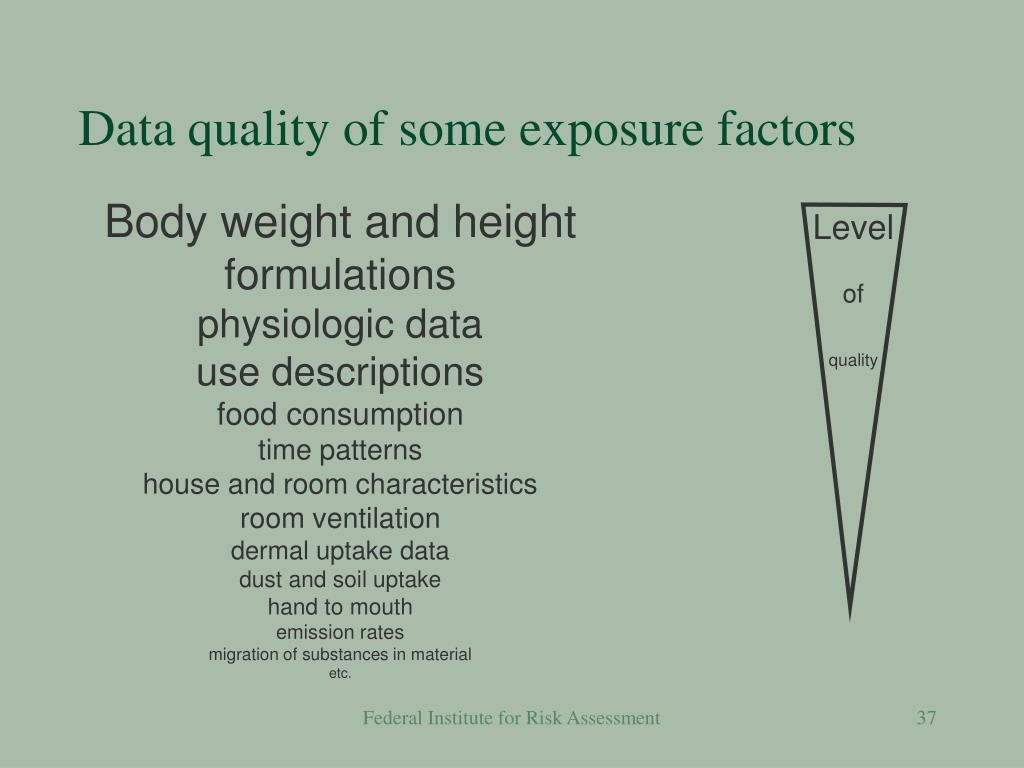 Data quality of some exposure factors

Body weight and height
formulations
physiologic data
use descriptions
food consumption
time patterns
house and room characteristics
room ventilation
dermal uptake data
dust and soil uptake
hand to mouth
emission rates
migration of substances in material
etc.

Level
of
quality

Federal Institute for Risk Assessment

37